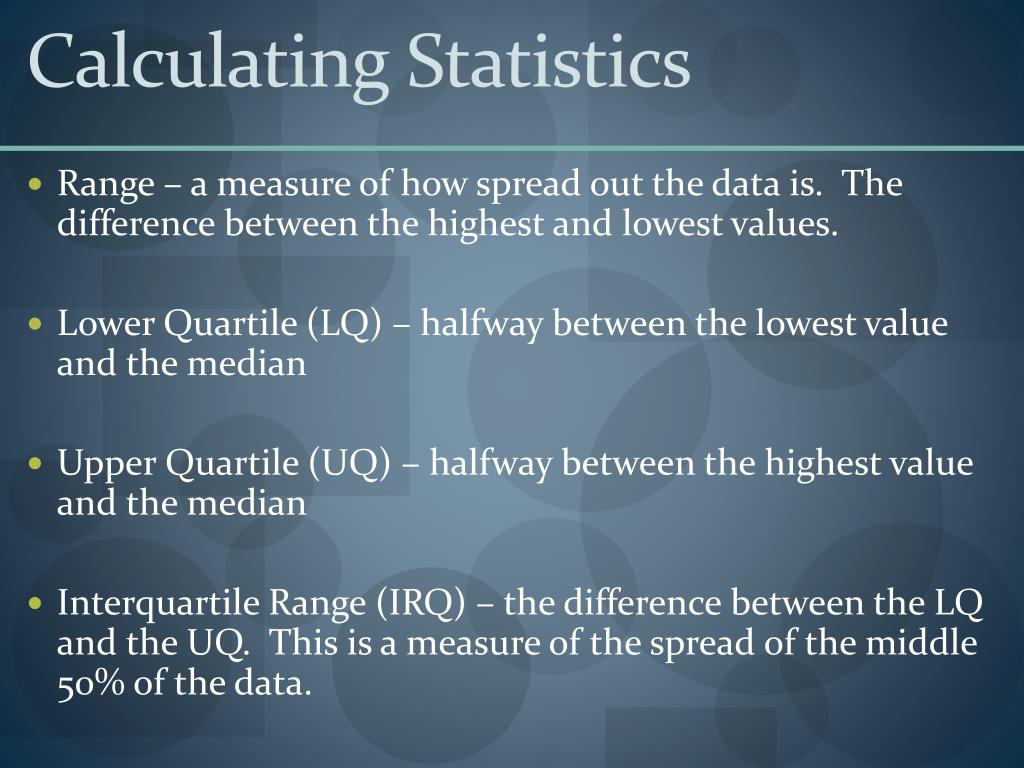 Calculating Statistics

• Range – a measure of how spread out the data is. The difference between the highest and lowest values.

• Lower Quartile (LQ) – halfway between the lowest value and the median

• Upper Quartile (UQ) – halfway between the highest value and the median

• Interquartile Range (IRQ) – the difference between the LQ and the UQ. This is a measure of the spread of the middle 50% of the data.